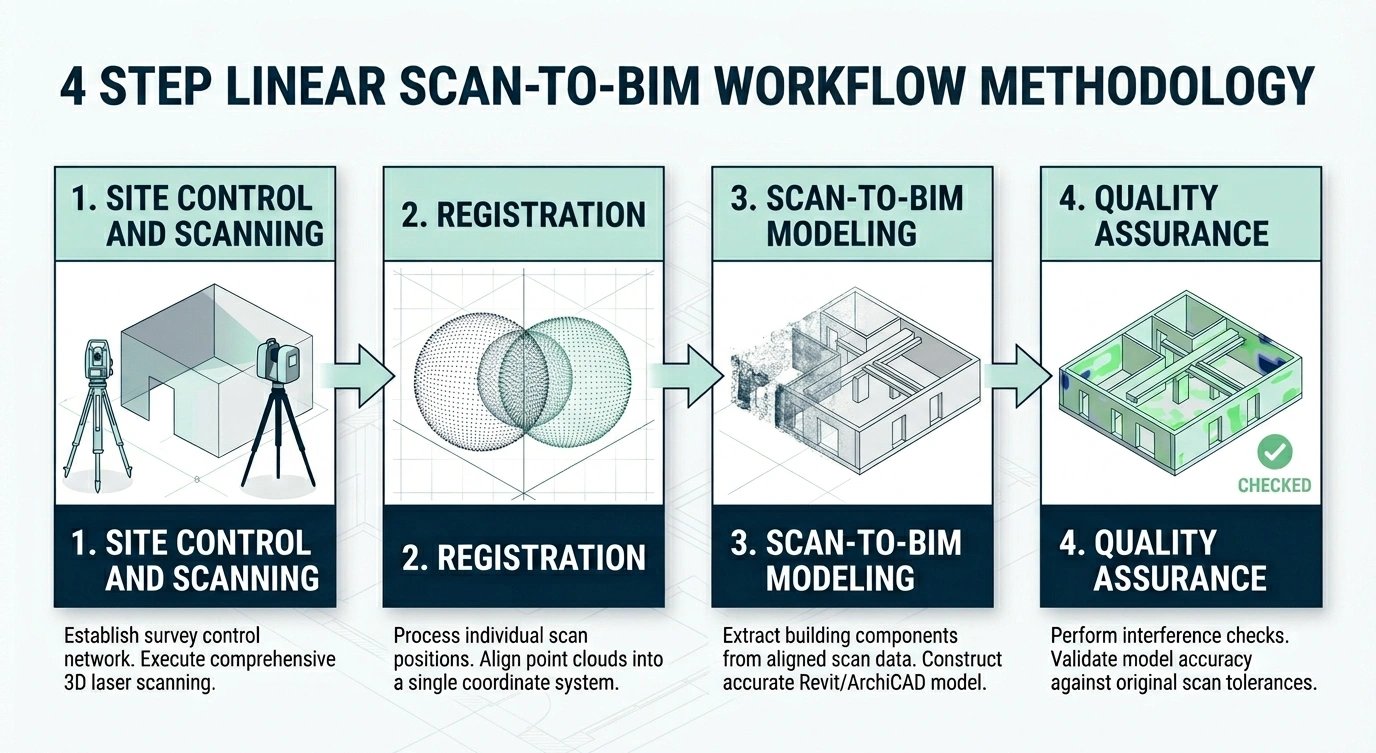 4 STEP LINEAR SCAN-TO-BIM WORKFLOW METHODOLOGY

1. SITE CONTROL AND SCANNING

1. SITE CONTROL AND SCANNING

Establish survey control network. Execute comprehensive 3D laser scanning.

2. REGISTRATION

2. REGISTRATION

Process individual scan positions. Align point clouds into a single coordinate system.

3. SCAN-TO-BIM MODELING

3. SCAN-TO-BIM MODELING

Extract building components from aligned scan data. Construct accurate Revit/ArchiCAD model.

4. QUALITY ASSURANCE

CHECKED

4. QUALITY ASSURANCE

Perform interference checks. Validate model accuracy against original scan tolerances.